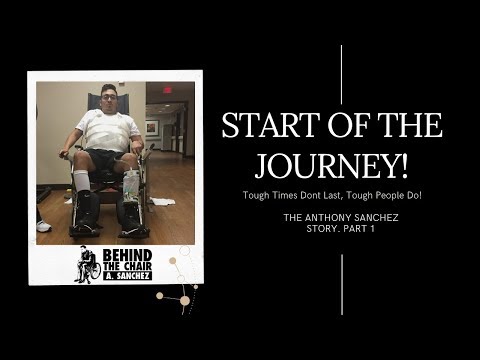 BEHIND THE CHAIR
A. SANCHEZ

START OF THE JOURNEY!

Tough Times Dont Last, Tough People Do!

THE ANTHONY SANCHEZ STORY. PART 1